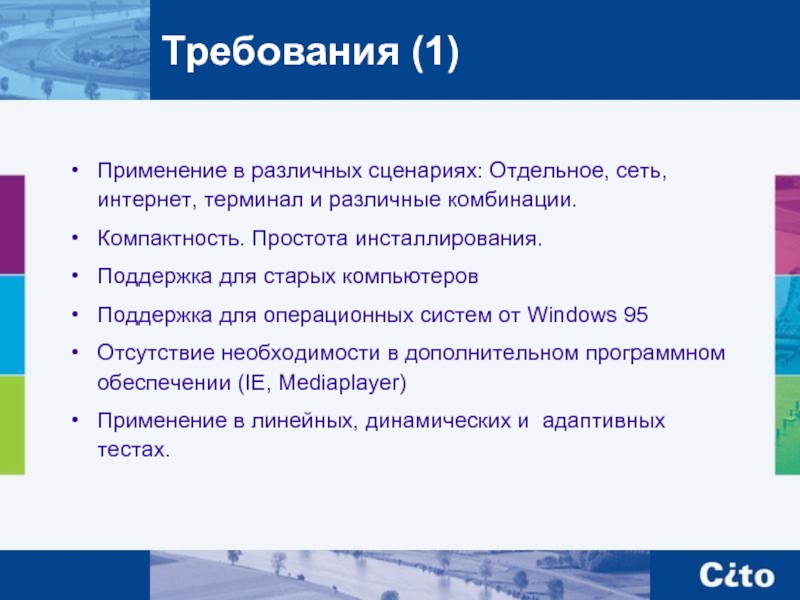 Требования (1)

• Применение в различных сценариях: Отдельное, сеть, интернет, терминал и различные комбинации.
• Компактность. Простота инсталлирования.
• Поддержка для старых компьютеров
• Поддержка для операционных систем от Windows 95
• Отсутствие необходимости в дополнительном программном обеспечении (IE, Mediaplayer)
• Применение в линейных, динамических и адаптивных тестах.

Cito